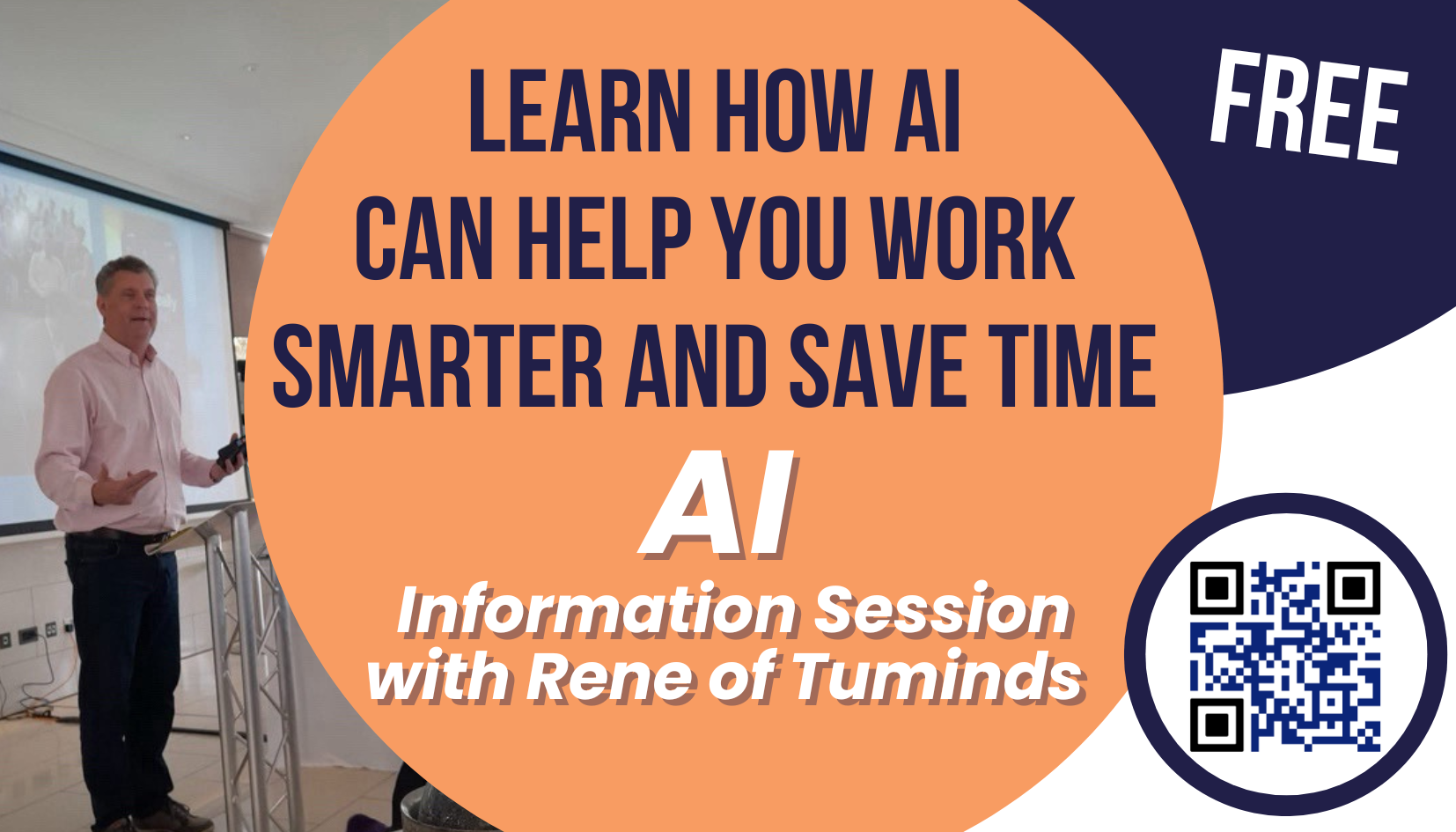 LEARN HOW AI CAN HELP YOU WORK SMARTER AND SAVE TIME

FREE

AI

Information Session with Rene of Tuminds